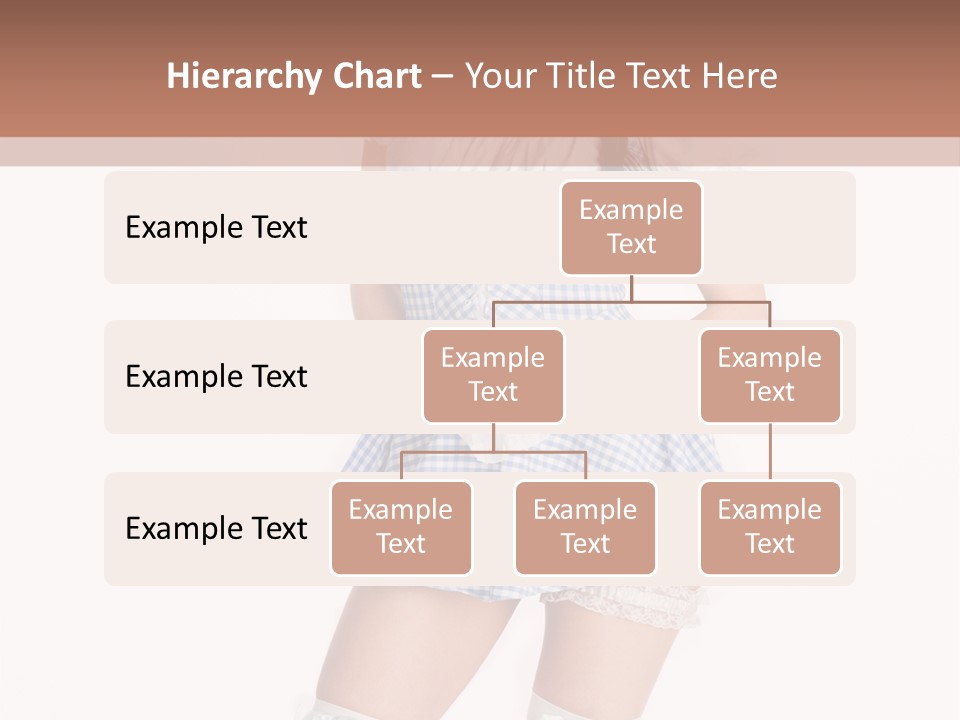 Hierarchy Chart – Your Title Text Here

Example Text

Example Text

Example Text

Example Text

Example Text

Example Text

Example Text

Example Text

Example Text